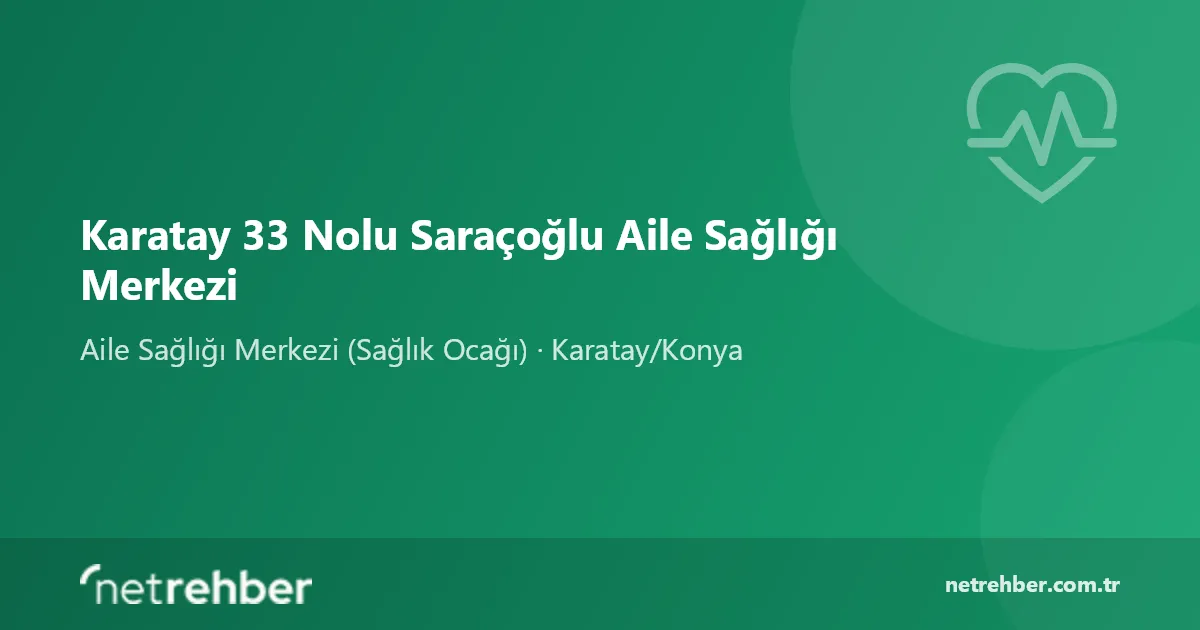 Karatay 33 Nolu Saraçoğlu Aile Sağlığı Merkezi

Aile Sağlığı Merkezi (Sağlık Ocağı) · Karatay/Konya

netrehber

netrehber.com.tr